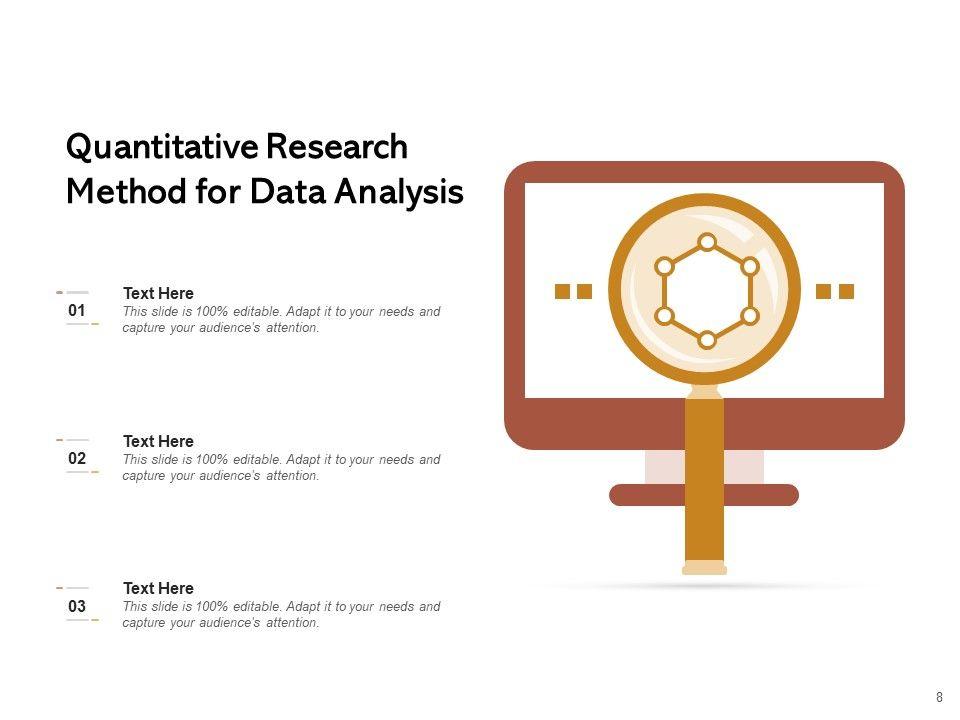 Quantitative Research Method for Data Analysis

01
Text Here
This slide is 100% editable. Adapt it to your needs and capture your audience's attention.

02
Text Here
This slide is 100% editable. Adapt it to your needs and capture your audience's attention.

03
Text Here
This slide is 100% editable. Adapt it to your needs and capture your audience's attention.

8